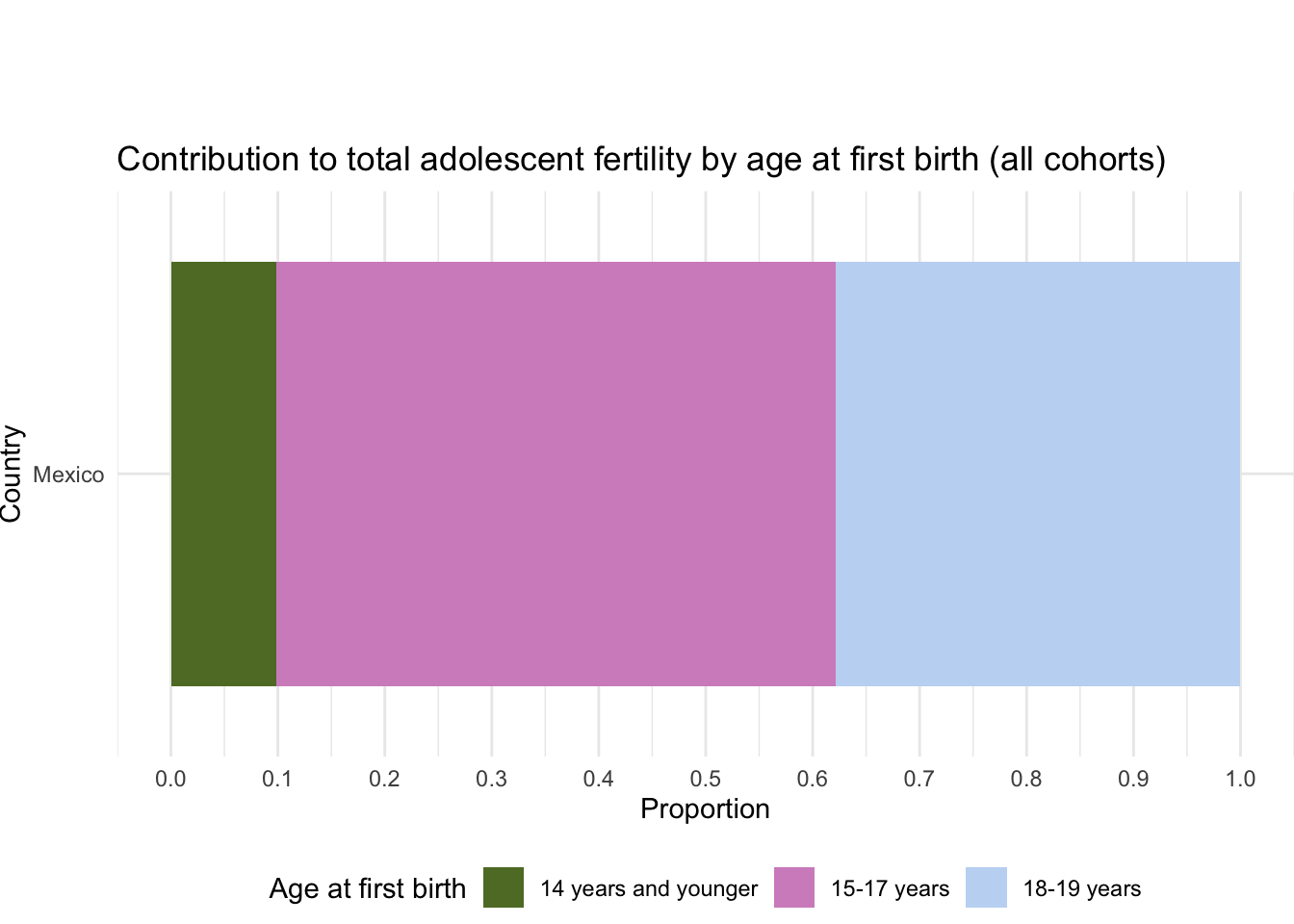 Contribution to total adolescent fertility by age at first birth (all cohorts)

Country

Mexico

0.0 0.1 0.2 0.3 0.4 0.5 0.6 0.7 0.8 0.9 1.0

Proportion

Age at first birth 14 years and younger 15-17 years 18-19 years